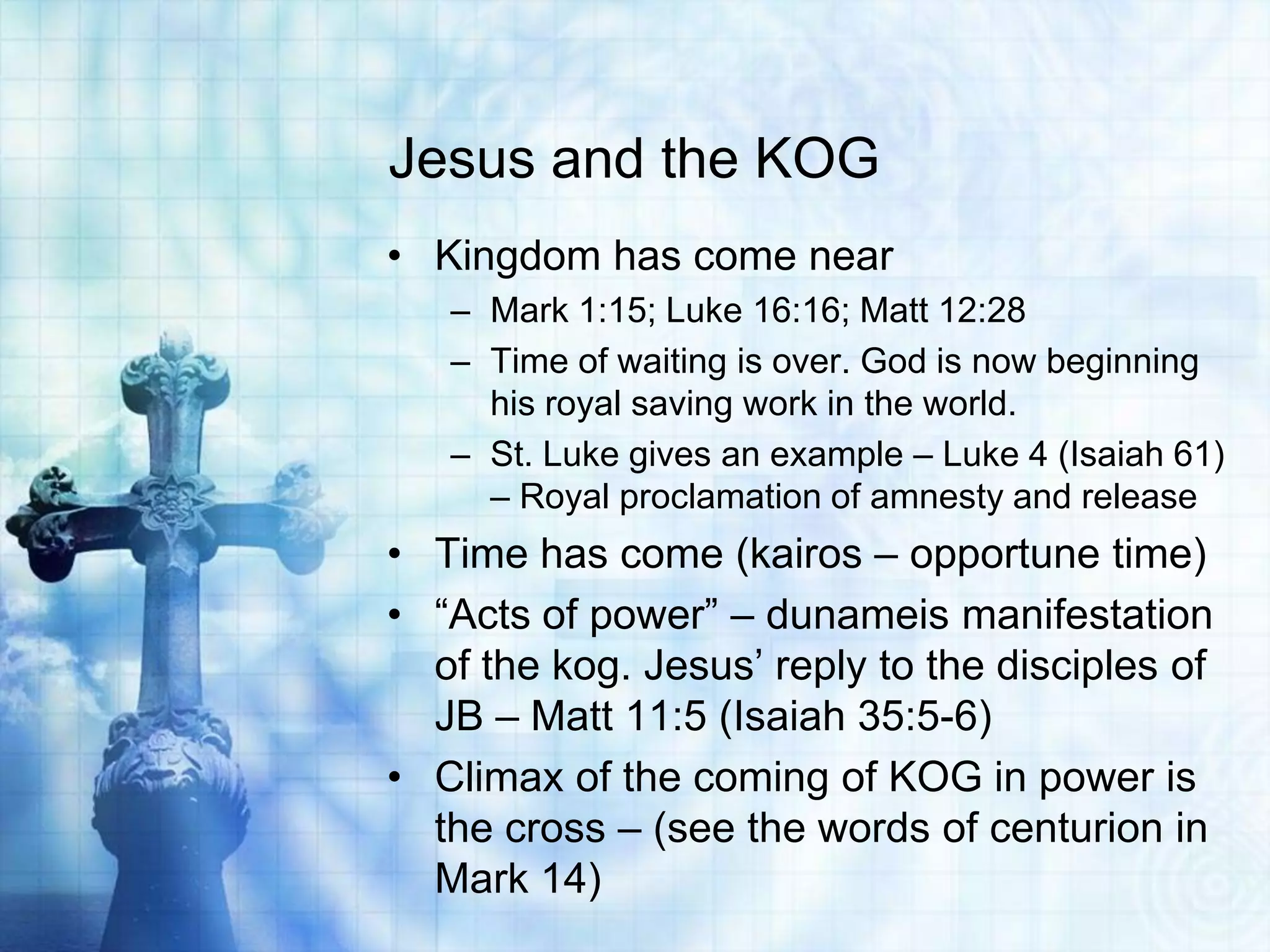 Jesus and the KOG

• Kingdom has come near
  – Mark 1:15; Luke 16:16; Matt 12:28
  – Time of waiting is over. God is now beginning his royal saving work in the world.
  – St. Luke gives an example – Luke 4 (Isaiah 61) – Royal proclamation of amnesty and release
• Time has come (kairos – opportune time)
• “Acts of power” – dunameis manifestation of the kog. Jesus’ reply to the disciples of JB – Matt 11:5 (Isaiah 35:5-6)
• Climax of the coming of KOG in power is the cross – (see the words of centurion in Mark 14)